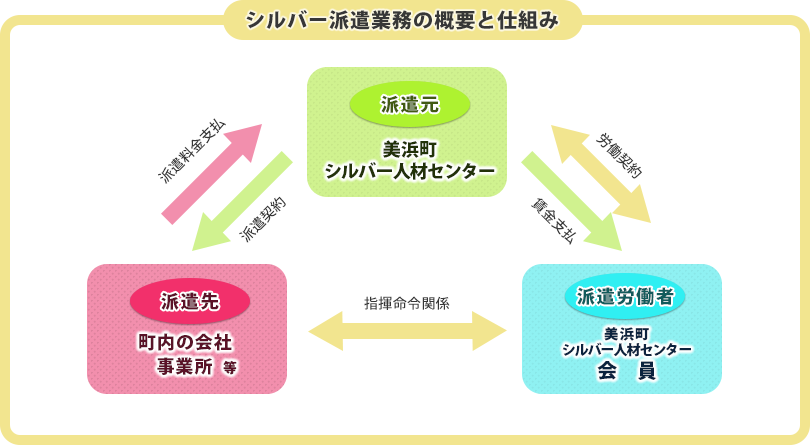 シルバー派遣業務の概要と仕組み

派遣元

美浜町
シルバー人材センター

派遣料金支払

派遣契約

労働契約

賃金支払

派遣先

町内の会社
事業所 等

指揮命令関係

派遣労働者

美浜町
シルバー人材センター
会　員